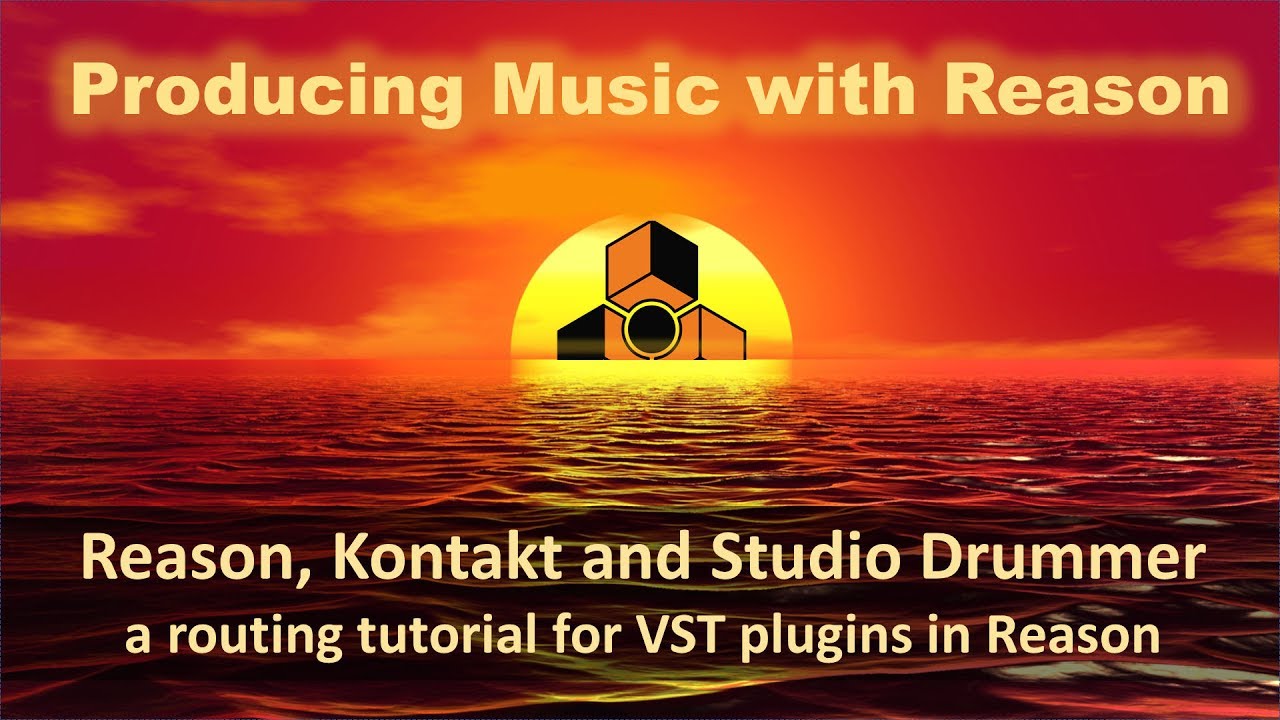 Producing Music with Reason

Reason, Kontakt and Studio Drummer
a routing tutorial for VST plugins in Reason